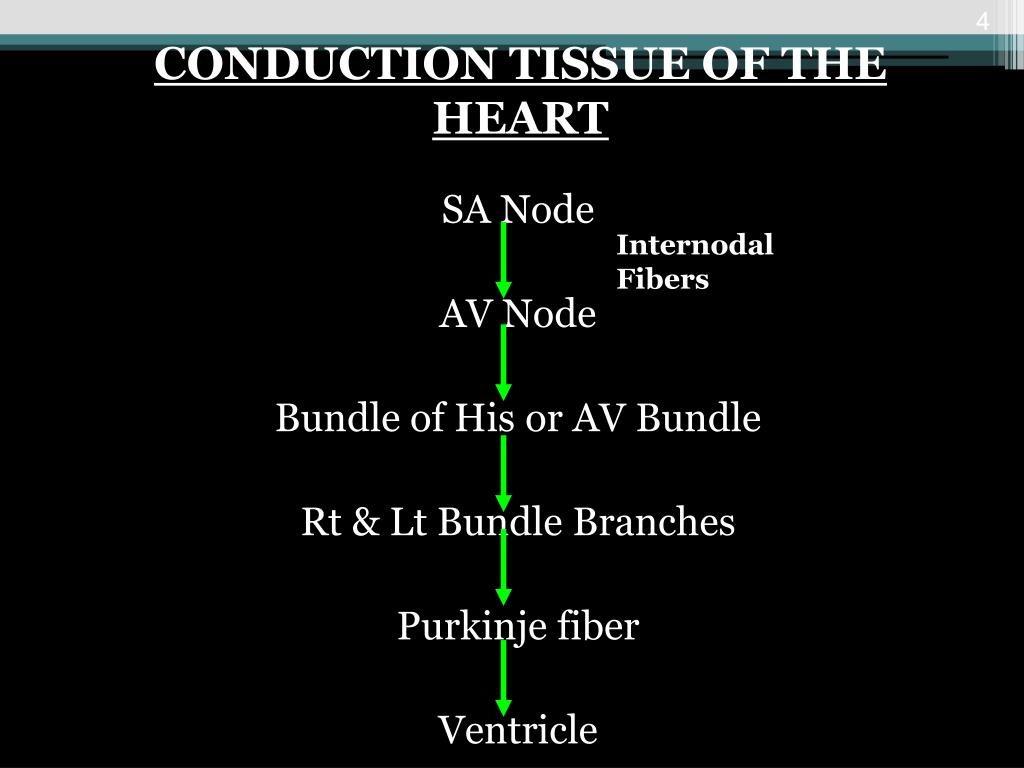 4

CONDUCTION TISSUE OF THE HEART

SA Node

Internodal Fibers

AV Node

Bundle of His or AV Bundle

Rt & Lt Bundle Branches

Purkinje fiber

Ventricle